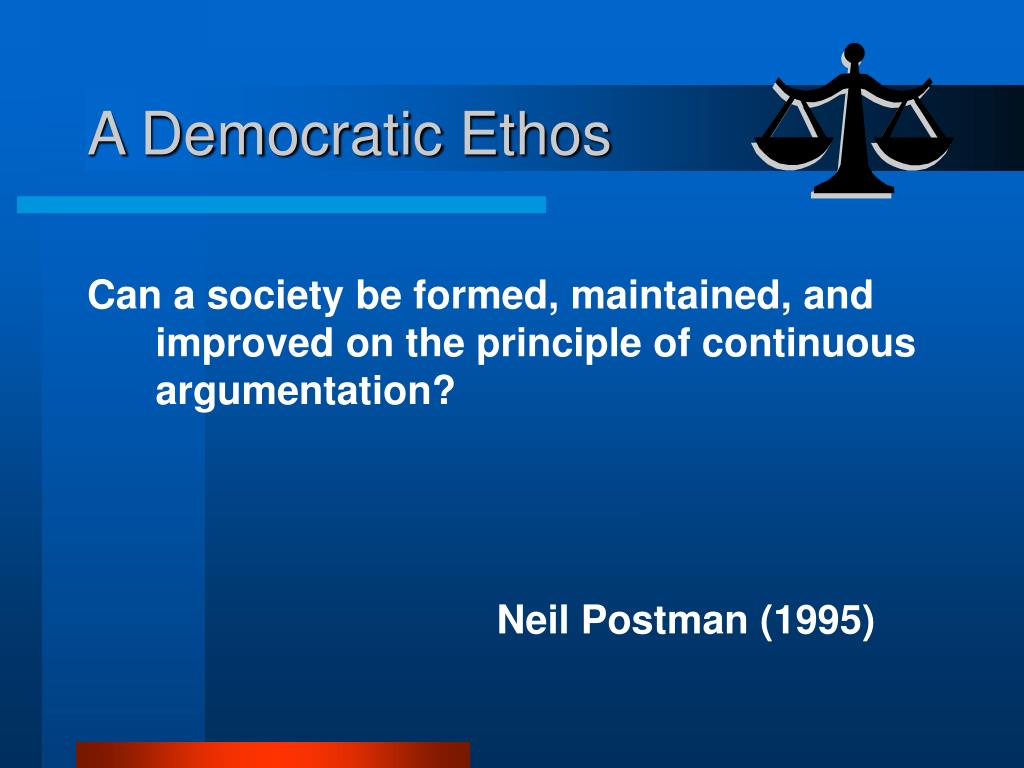 A Democratic Ethos

Can a society be formed, maintained, and improved on the principle of continuous argumentation?

Neil Postman (1995)